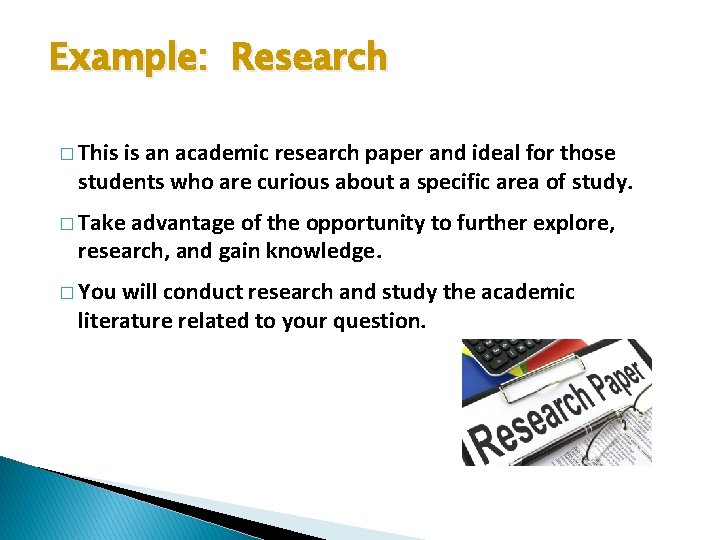 Example: Research

□ This is an academic research paper and ideal for those students who are curious about a specific area of study.

□ Take advantage of the opportunity to further explore, research, and gain knowledge.

□ You will conduct research and study the academic literature related to your question.

Research Paper